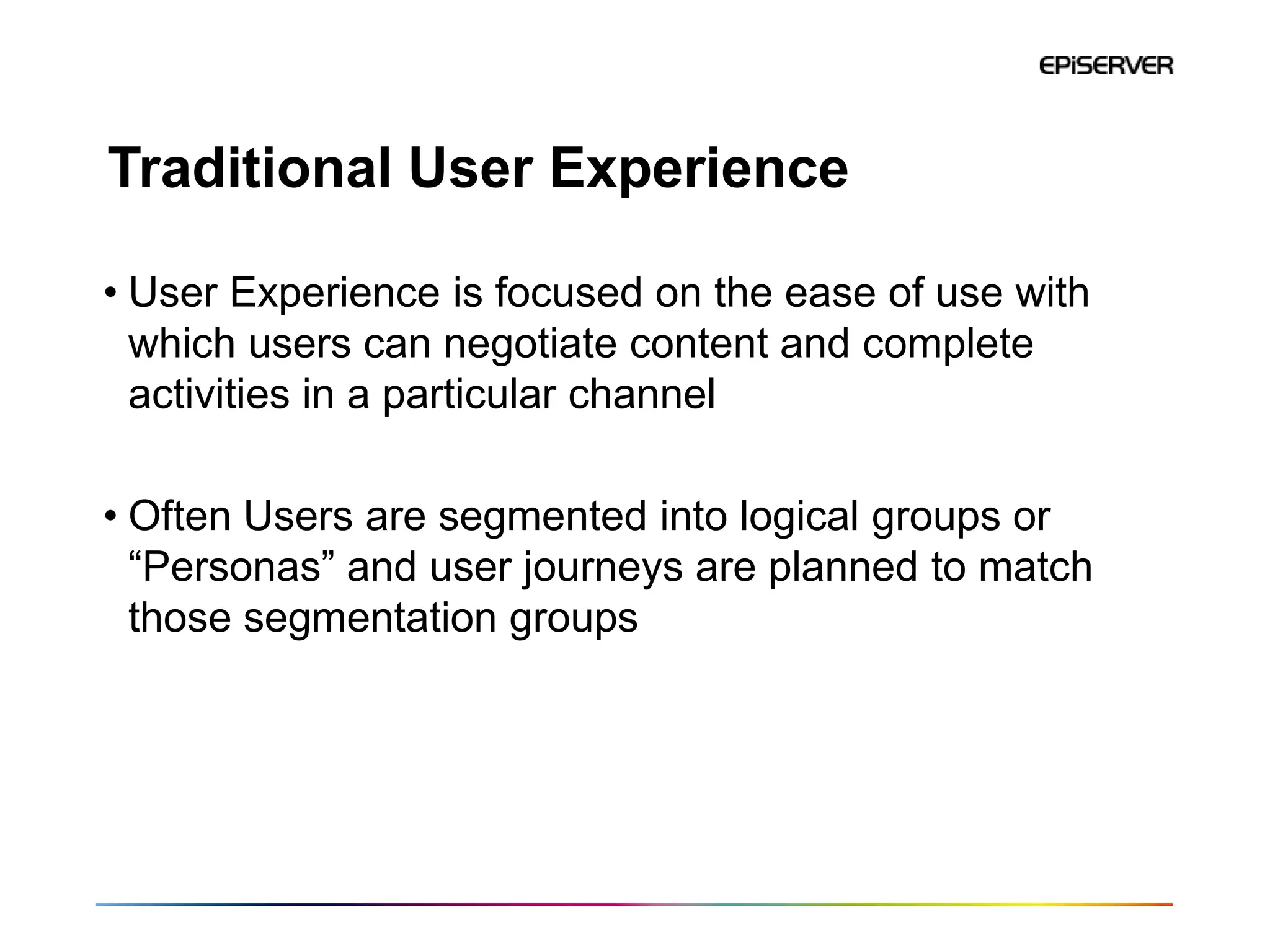 EPiSERVER

Traditional User Experience

• User Experience is focused on the ease of use with which users can negotiate content and complete activities in a particular channel

• Often Users are segmented into logical groups or “Personas” and user journeys are planned to match those segmentation groups